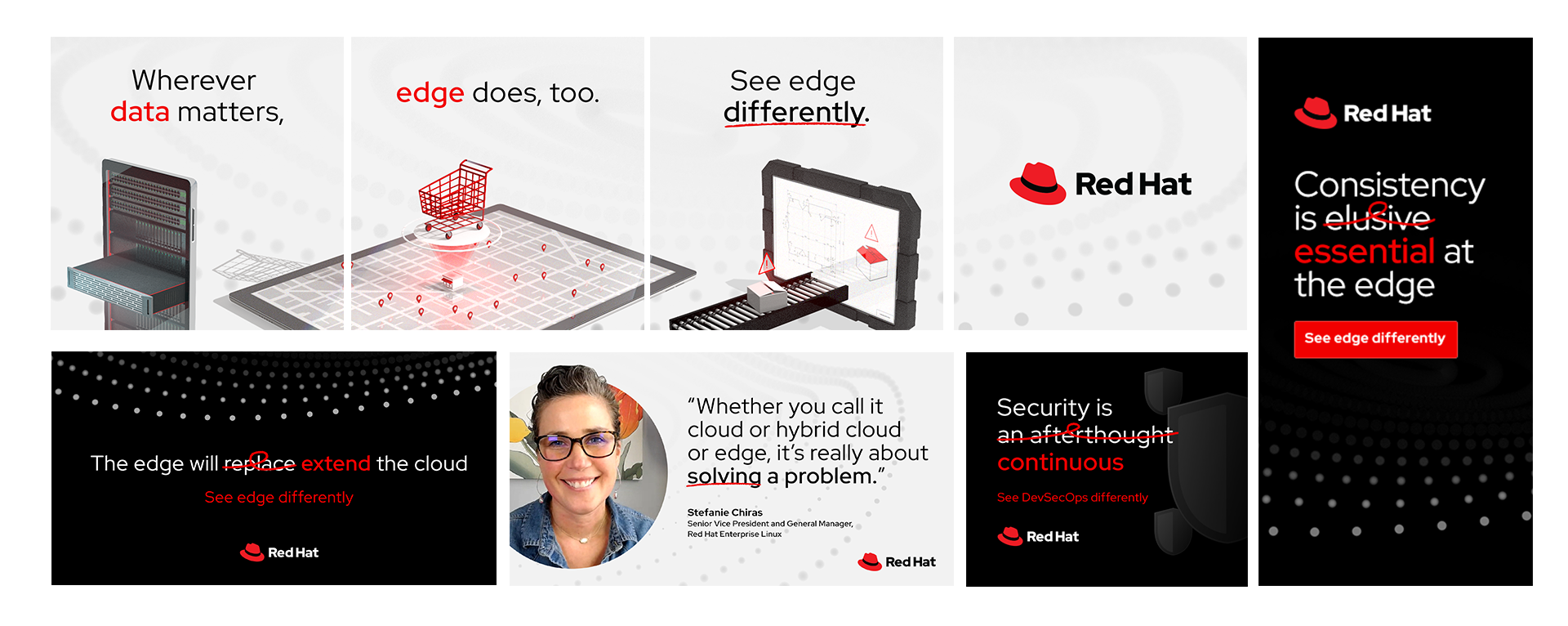 Wherever data matters,

edge does, too.

See edge differently.

Red Hat

Red Hat

Consistency is elusive essential at the edge

See edge differently

The edge will replace extend the cloud

See edge differently

Red Hat

"Whether you call it cloud or hybrid cloud or edge, it's really about solving a problem."

Stefanie Chiras
Senior Vice President and General Manager, Red Hat Enterprise Linux

Red Hat

Security is an afterthought continuous

See DevSecOps differently

Red Hat